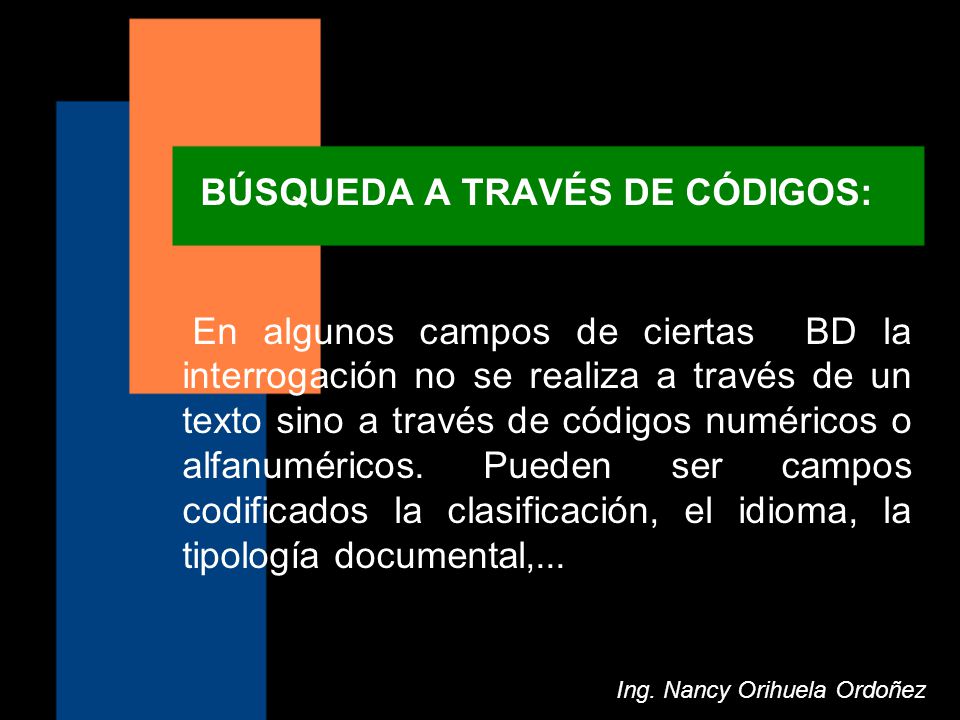 BÚSQUEDA A TRAVÉS DE CÓDIGOS:

En algunos campos de ciertas BD la interrogación no se realiza a través de un texto sino a través de códigos numéricos o alfanuméricos. Pueden ser campos codificados la clasificación, el idioma, la tipología documental,...

Ing. Nancy Orihuela Ordoñez